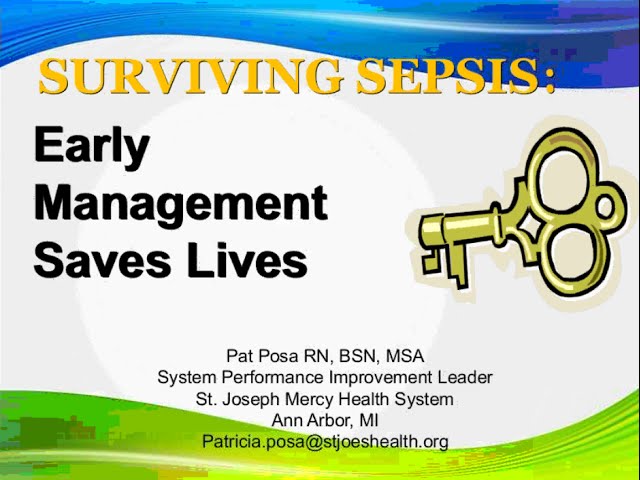 SURVIVING SEPSIS:

Early Management Saves Lives

Pat Posa RN, BSN, MSA
System Performance Improvement Leader
St. Joseph Mercy Health System
Ann Arbor, MI
Patricia.posa@stjoeshealth.org